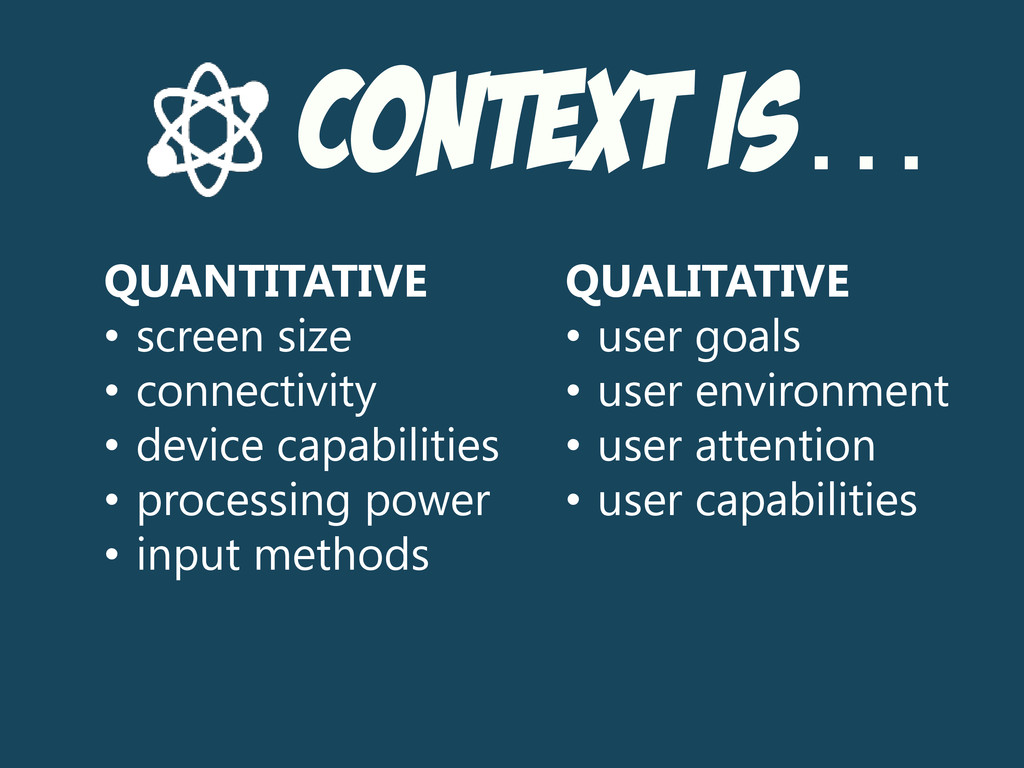 CONTEXT IS…

QUANTITATIVE
• screen size
• connectivity
• device capabilities
• processing power
• input methods

QUALITATIVE
• user goals
• user environment
• user attention
• user capabilities